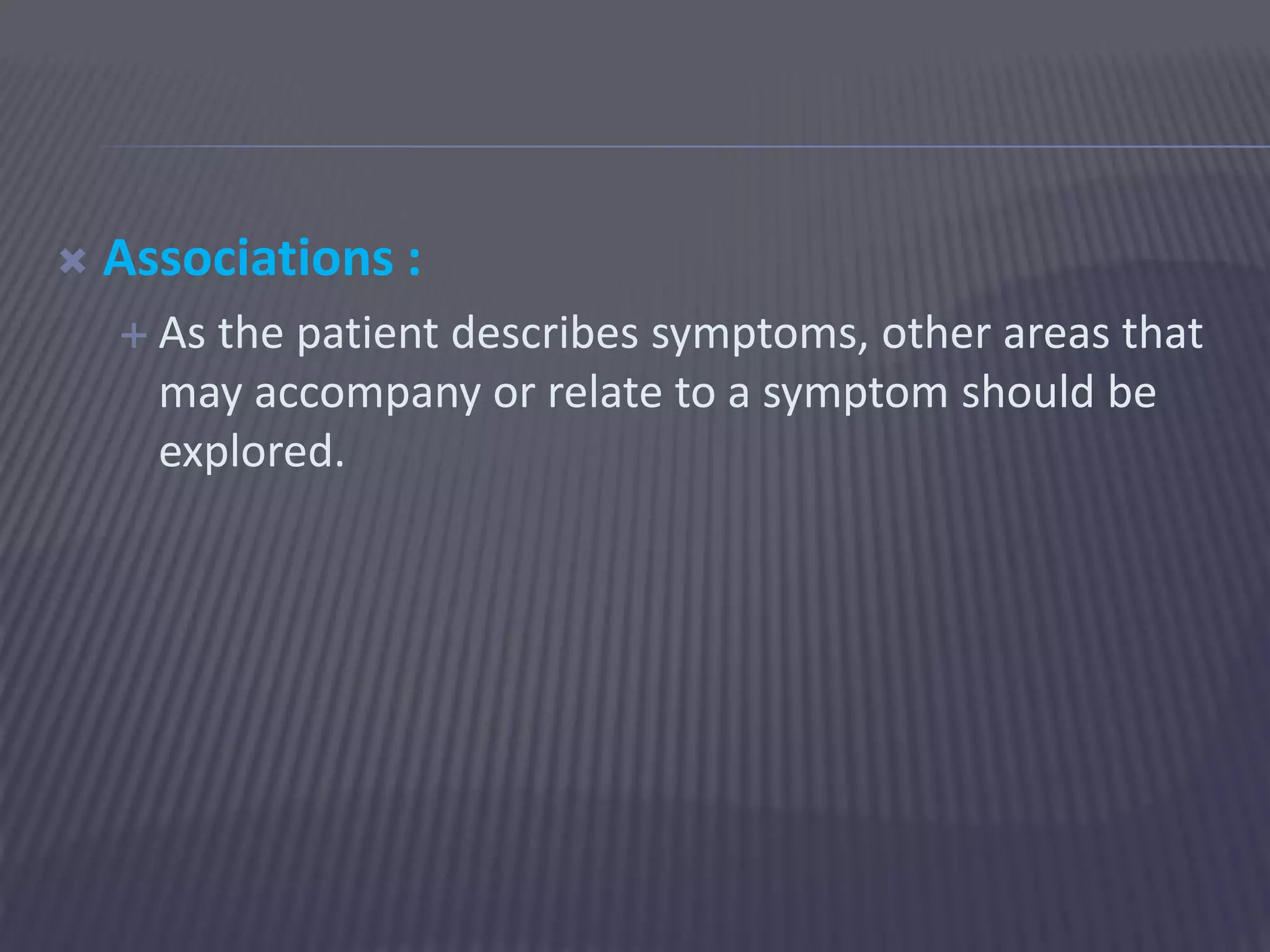 Associations :

As the patient describes symptoms, other areas that may accompany or relate to a symptom should be explored.